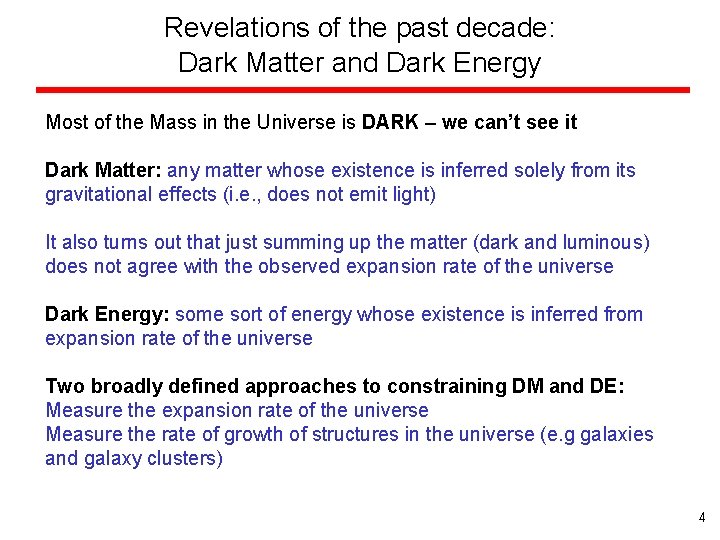 Revelations of the past decade:
Dark Matter and Dark Energy

Most of the Mass in the Universe is DARK – we can't see it

Dark Matter: any matter whose existence is inferred solely from its gravitational effects (i.e., does not emit light)

It also turns out that just summing up the matter (dark and luminous) does not agree with the observed expansion rate of the universe

Dark Energy: some sort of energy whose existence is inferred from expansion rate of the universe

Two broadly defined approaches to constraining DM and DE:
Measure the expansion rate of the universe
Measure the rate of growth of structures in the universe (e.g galaxies and galaxy clusters)

4